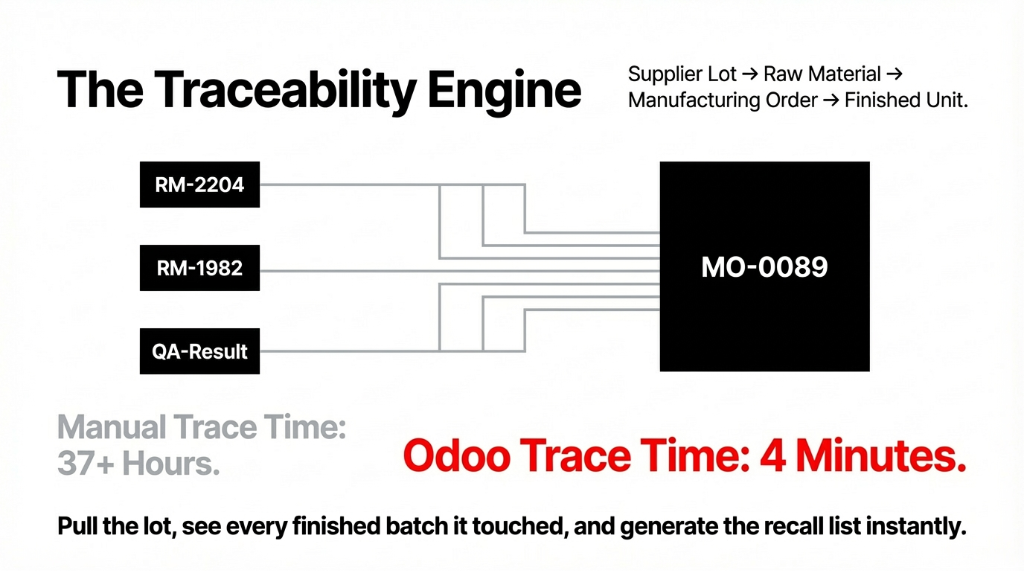 The Traceability Engine

Supplier Lot → Raw Material → Manufacturing Order → Finished Unit.

RM-2204

RM-1982

QA-Result

MO-0089

Manual Trace Time: 37+ Hours.

Odoo Trace Time: 4 Minutes.

Pull the lot, see every finished batch it touched, and generate the recall list instantly.